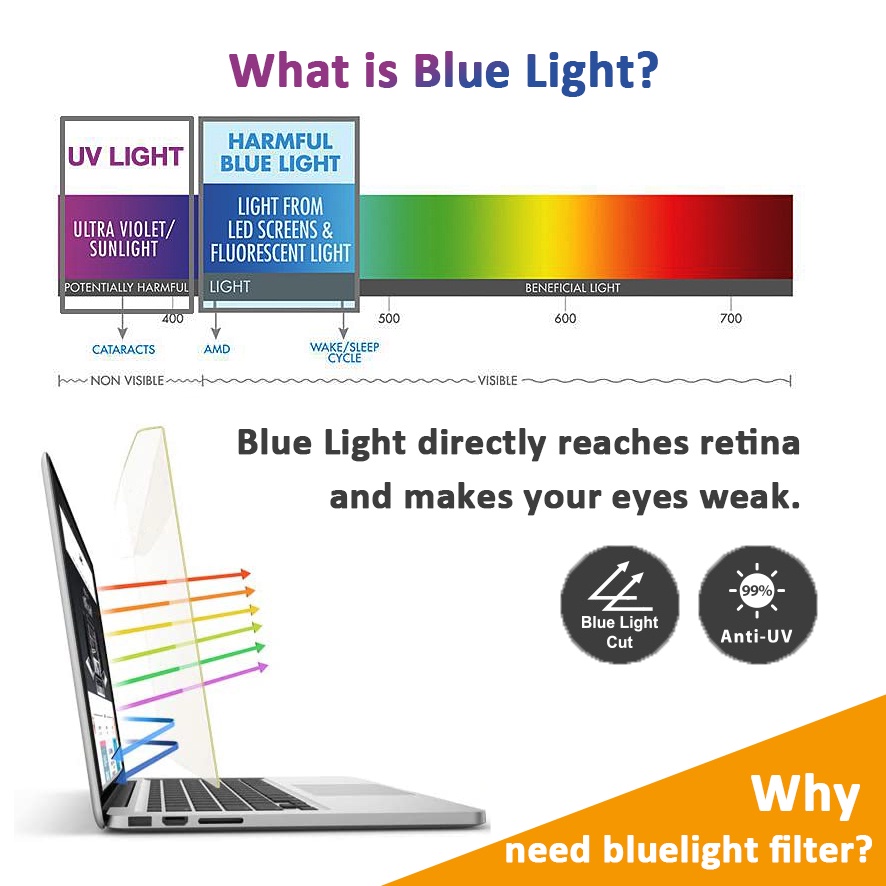 What is Blue Light?

UV LIGHT

ULTRA VIOLET/ SUNLIGHT

POTENTIALLY HARMFUL

HARMFUL BLUE LIGHT

LIGHT FROM LED SCREENS & FLUORESCENT LIGHT

LIGHT

BENEFICIAL LIGHT

400

500

600

700

CATARACTS

AMD

WAKE/SLEEP CYCLE

NON VISIBLE

VISIBLE

Blue Light directly reaches retina and makes your eyes weak.

Blue Light Cut

99%

Anti-UV

Why need bluelight filter?